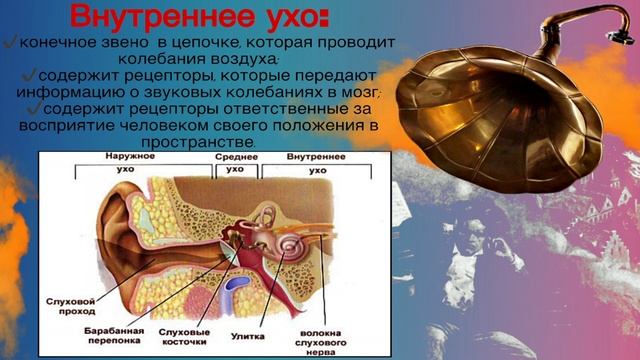 Внутреннее ухо:

✓конечное звено в цепочке, которая проводит колебания воздуха;
✓содержит рецепторы, которые передают информацию о звуковых колебаниях в мозг;
✓содержит рецепторы ответственные за восприятие человеком своего положения в пространстве.

Наружное ухо
Среднее ухо
Внутреннее ухо
Слуховой проход
Барабанная перепонка
Слуховые косточки
Улитка
волокна слухового нерва